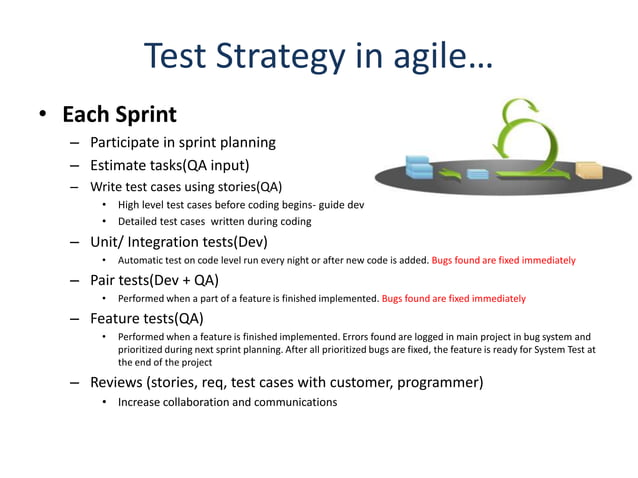 Test Strategy in agile…

• Each Sprint

– Participate in sprint planning

– Estimate tasks(QA input)

– Write test cases using stories(QA)

• High level test cases before coding begins- guide dev

• Detailed test cases written during coding

– Unit/ Integration tests(Dev)

• Automatic test on code level run every night or after new code is added. Bugs found are fixed immediately

– Pair tests(Dev + QA)

• Performed when a part of a feature is finished implemented. Bugs found are fixed immediately

– Feature tests(QA)

• Performed when a feature is finished implemented. Errors found are logged in main project in bug system and prioritized during next sprint planning. After all prioritized bugs are fixed, the feature is ready for System Test at the end of the project

– Reviews (stories, req, test cases with customer, programmer)

• Increase collaboration and communications